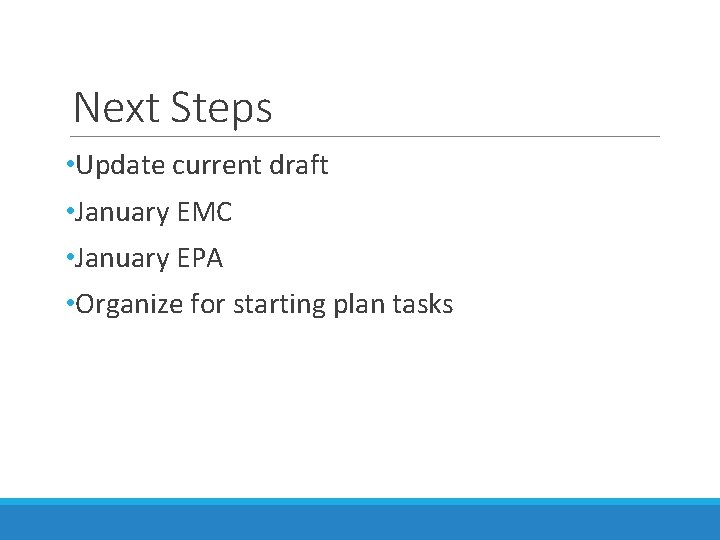 Next Steps

•Update current draft

•January EMC

•January EPA

•Organize for starting plan tasks